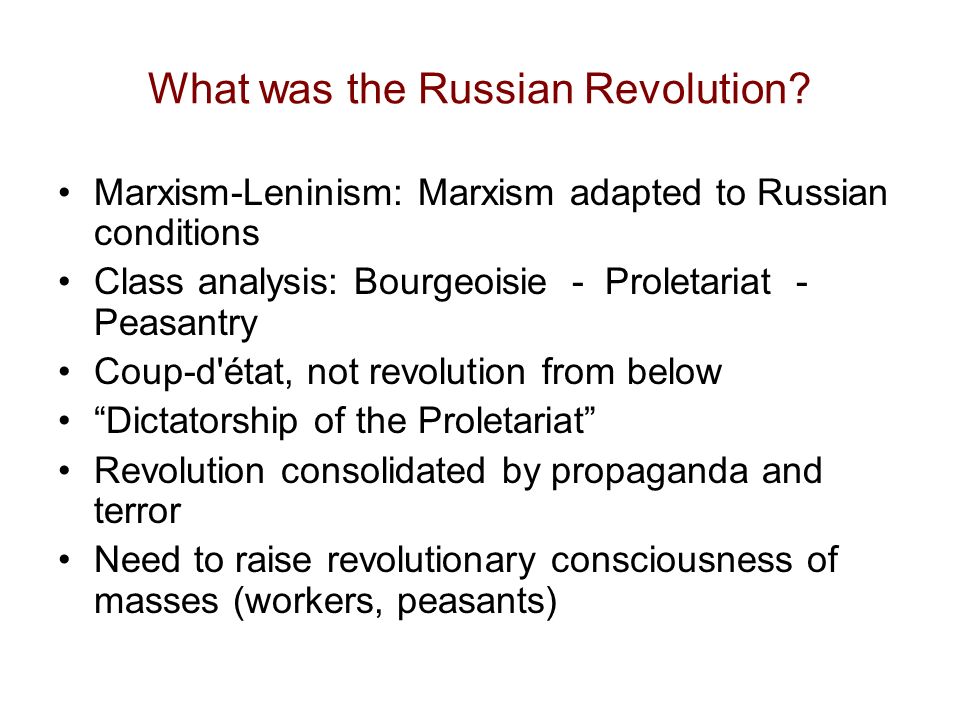 What was the Russian Revolution?

• Marxism-Leninism: Marxism adapted to Russian conditions
• Class analysis: Bourgeoisie - Proletariat - Peasantry
• Coup-d'état, not revolution from below
• “Dictatorship of the Proletariat”
• Revolution consolidated by propaganda and terror
• Need to raise revolutionary consciousness of masses (workers, peasants)